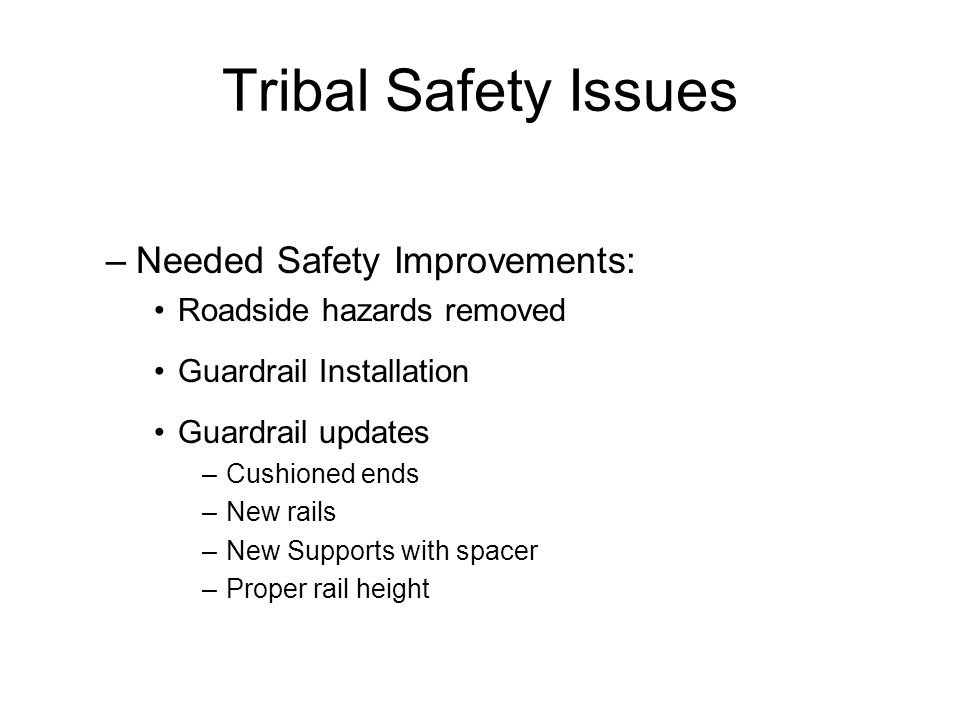 Tribal Safety Issues

– Needed Safety Improvements:
• Roadside hazards removed
• Guardrail Installation
• Guardrail updates
– Cushioned ends
– New rails
– New Supports with spacer
– Proper rail height